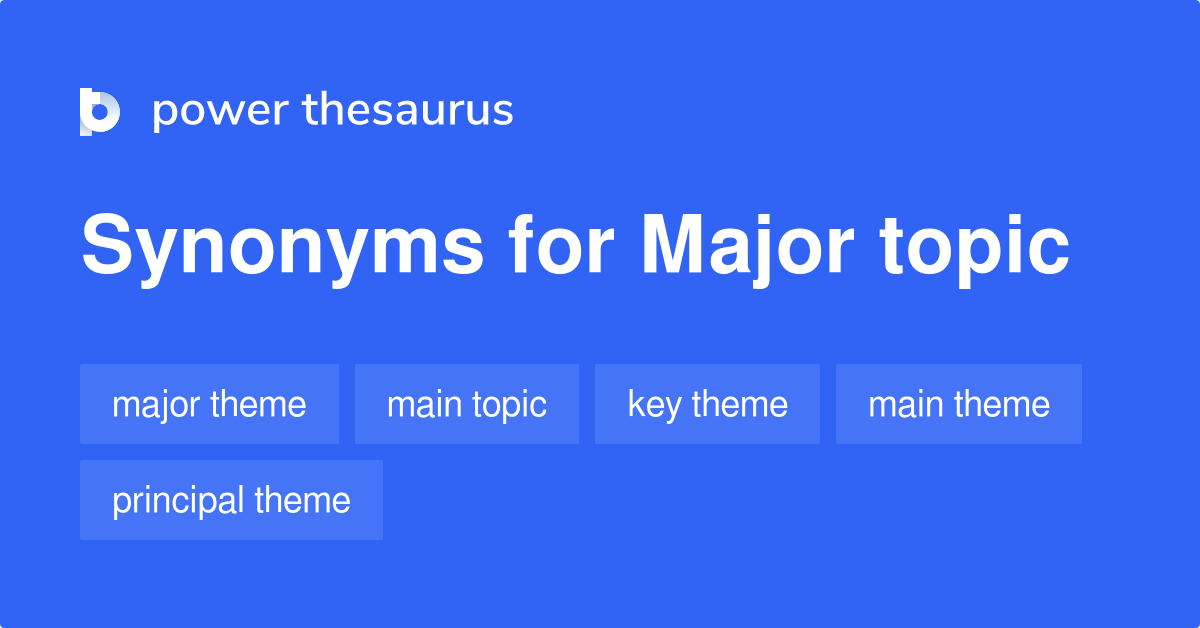 power thesaurus

Synonyms for Major topic

major theme
main topic
key theme
main theme
principal theme